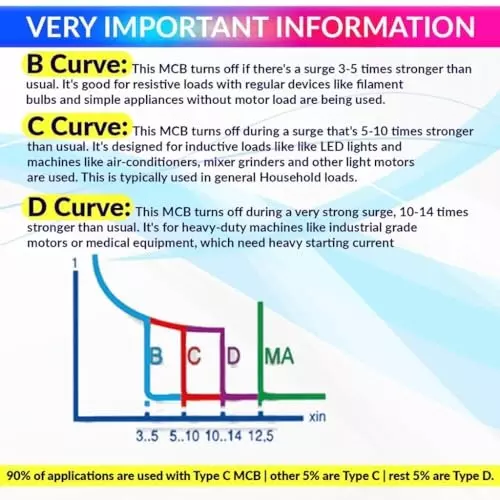 VERY IMPORTANT INFORMATION

B Curve: This MCB turns off if there's a surge 3-5 times stronger than usual. It's good for resistive loads with regular devices like filament bulbs and simple appliances without motor load are being used.

C Curve: This MCB turns off during a surge that's 5-10 times stronger than usual. It's designed for inductive loads like like LED lights and machines like air-conditioners, mixer grinders and other light motors are used. This is typically used in general Household loads.

D Curve: This MCB turns off during a very strong surge, 10-14 times stronger than usual. It's for heavy-duty machines like industrial grade motors or medical equipment, which need heavy starting current

1

B C D MA

xin

3..5 5..10 10..14 12,5

90% of applications are used with Type C MCB | other 5% are Type C | rest 5% are Type D.